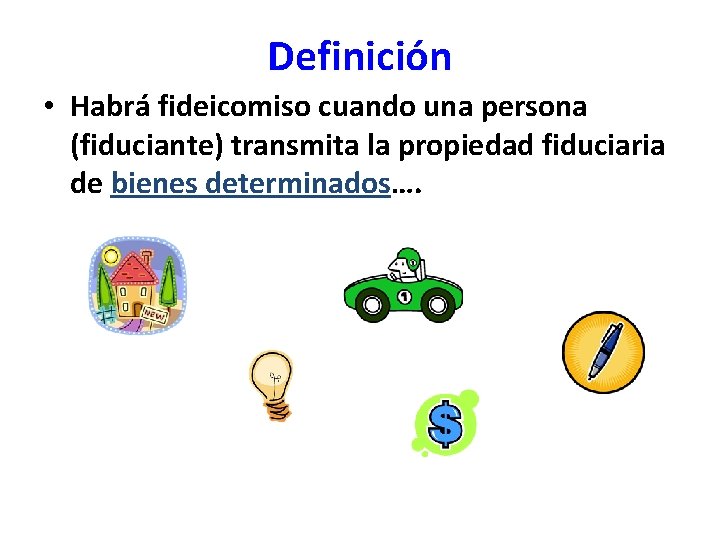 Definición

• Habrá fideicomiso cuando una persona (fiduciante) transmita la propiedad fiduciaria de bienes determinados….

NEW

1

$